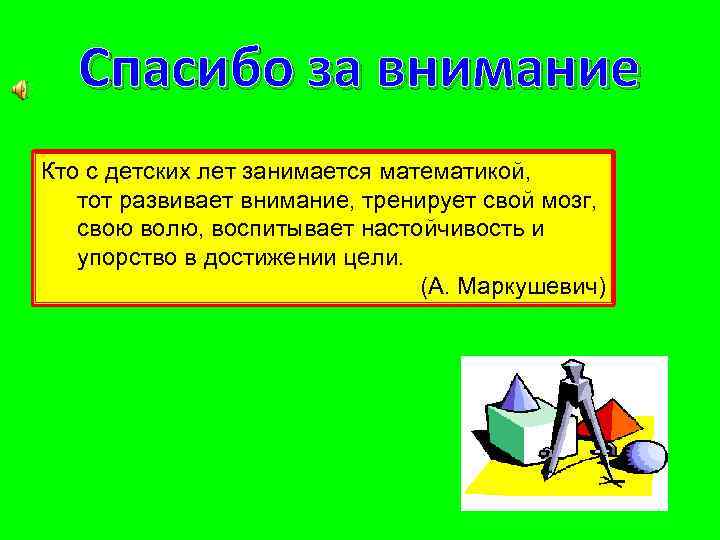 Спасибо за внимание

Кто с детских лет занимается математикой, тот развивает внимание, тренирует свой мозг, свою волю, воспитывает настойчивость и упорство в достижении цели.
(А. Маркушевич)